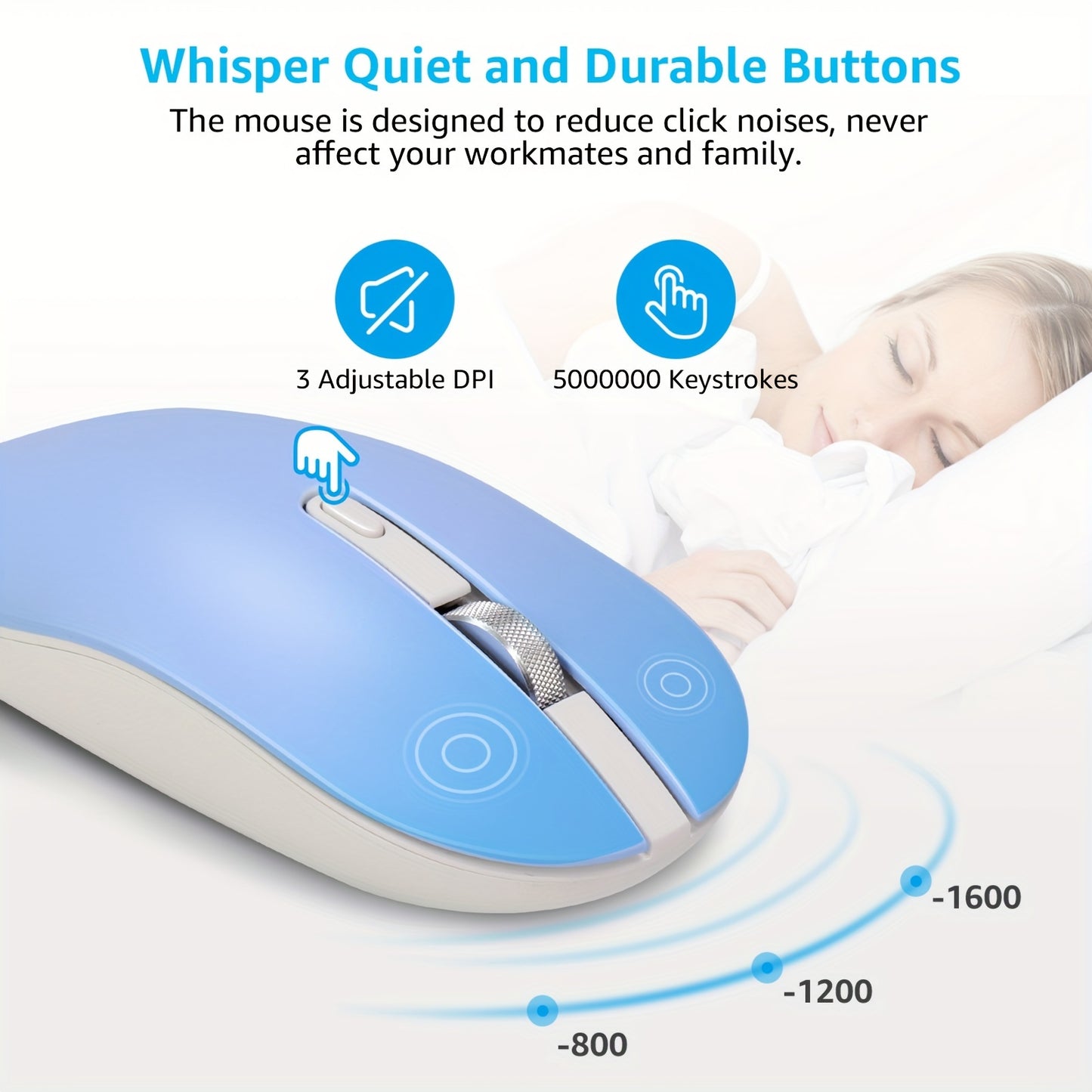 Whisper Quiet and Durable Buttons

The mouse is designed to reduce click noises, never affect your workmates and family.

3 Adjustable DPI

5000000 Keystrokes

-1600

-1200

-800